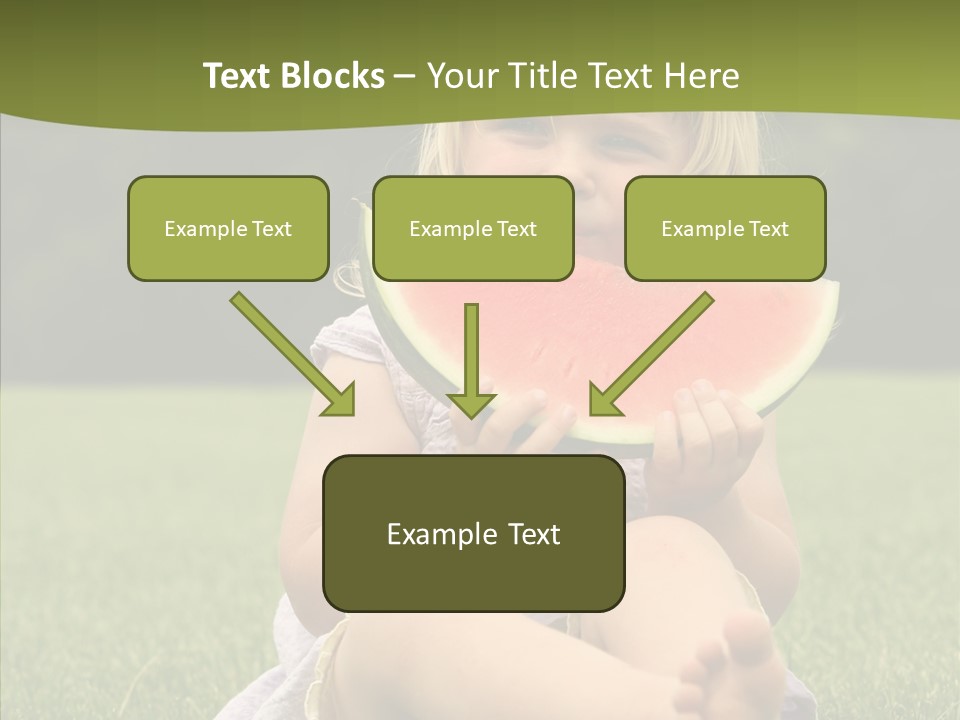 Text Blocks – Your Title Text Here

Example Text

Example Text

Example Text

Example Text